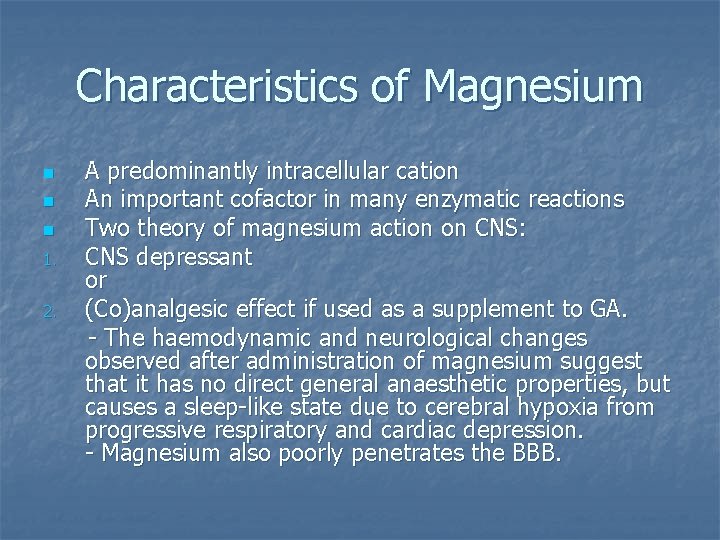 Characteristics of Magnesium

- A predominantly intracellular cation
- An important cofactor in many enzymatic reactions
- Two theory of magnesium action on CNS:

1. CNS depressant
or
2. (Co)analgesic effect if used as a supplement to GA.

- The haemodynamic and neurological changes observed after administration of magnesium suggest that it has no direct general anaesthetic properties, but causes a sleep-like state due to cerebral hypoxia from progressive respiratory and cardiac depression.
- Magnesium also poorly penetrates the BBB.